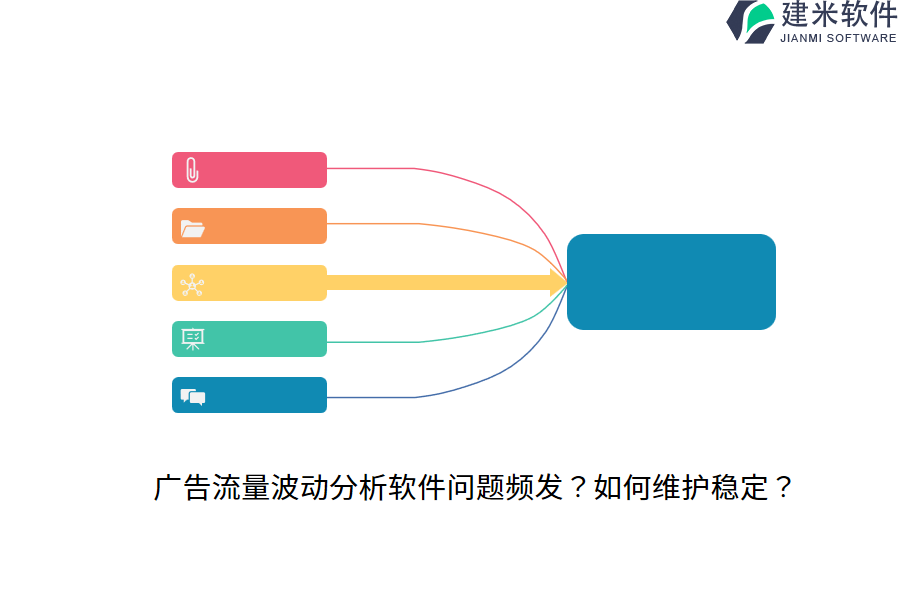 建米软件
JIANMI SOFTWARE

广告流量波动分析软件问题频发？如何维护稳定？